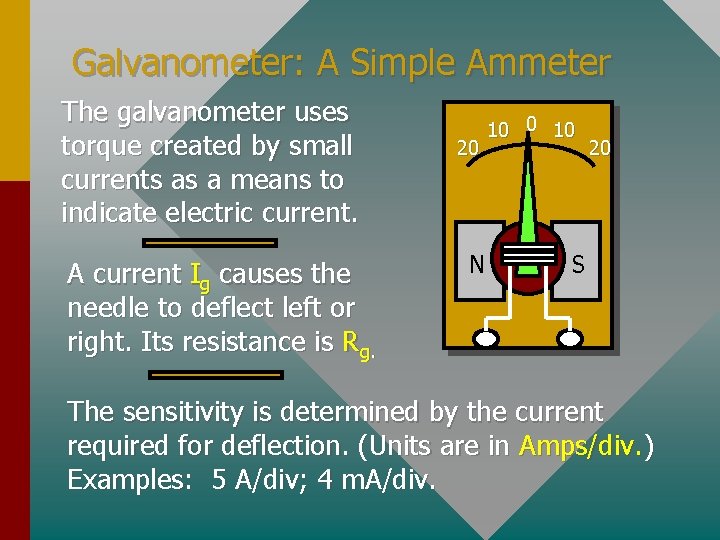 Galvanometer: A Simple Ammeter

The galvanometer uses torque created by small currents as a means to indicate electric current.

20 10 0 10 20

N S

A current $I_g$ causes the needle to deflect left or right. Its resistance is $R_g$.

The sensitivity is determined by the current required for deflection. (Units are in Amps/div.) Examples: 5 A/div; 4 mA/div.